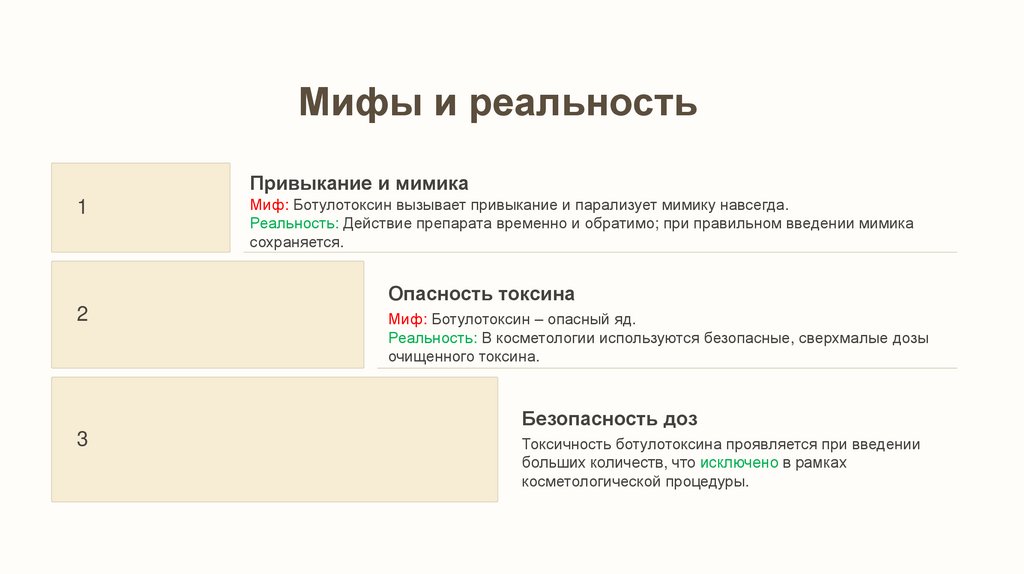 Мифы и реальность

1

Привыкание и мимика

Миф: Ботулотоксин вызывает привыкание и парализует мимику навсегда.

Реальность: Действие препарата временно и обратимо; при правильном введении мимика сохраняется.

2

Опасность токсина

Миф: Ботулотоксин – опасный яд.

Реальность: В косметологии используются безопасные, сверхмалые дозы очищенного токсина.

3

Безопасность доз

Токсичность ботулотоксина проявляется при введении больших количеств, что исключено в рамках косметологической процедуры.